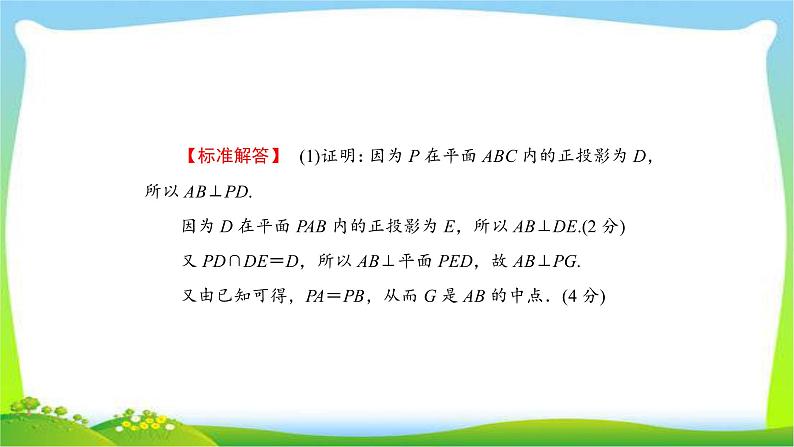 【标准解答】 (1)证明：因为 $P$ 在平面 $ABC$ 内的正投影为 $D$，所以 $AB \perp PD$.

因为 $D$ 在平面 $PAB$ 内的正投影为 $E$，所以 $AB \perp DE$.(2 分)

又 $PD \cap DE = D$，所以 $AB \perp$ 平面 $PED$，故 $AB \perp PG$.

又由已知可得，$PA = PB$，从而 $G$ 是 $AB$ 的中点．(4 分)